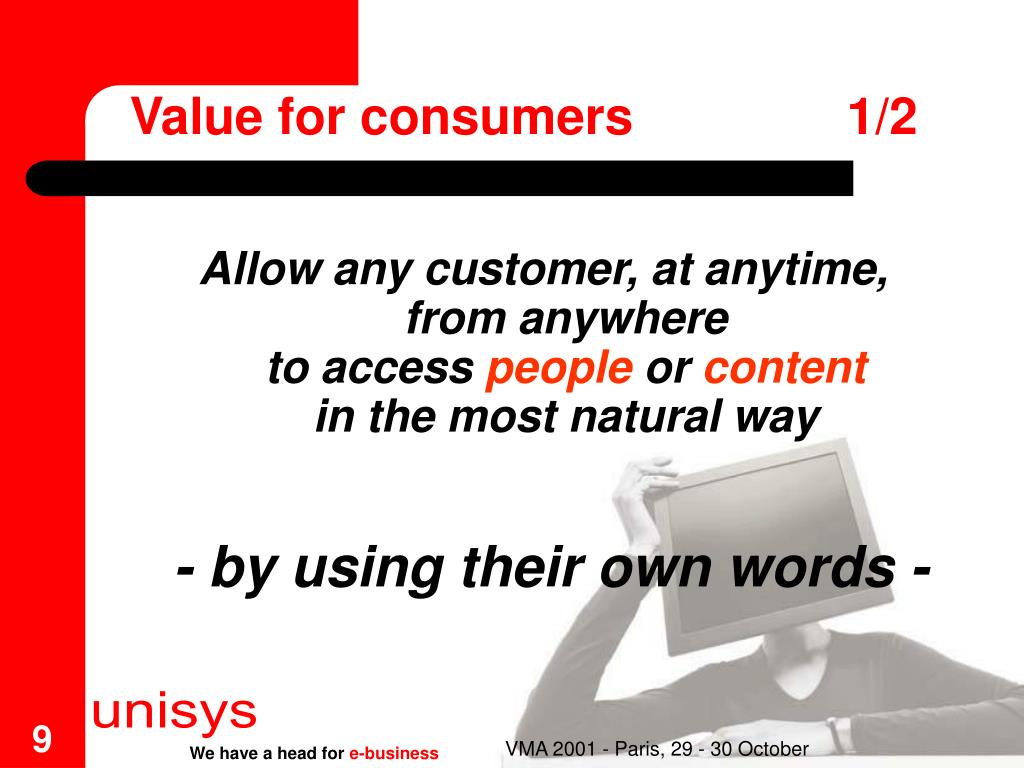 Value for consumers 1/2

Allow any customer, at anytime, from anywhere to access people or content in the most natural way

- by using their own words -

unisys

9

We have a head for e-business

VMA 2001 - Paris, 29 - 30 October